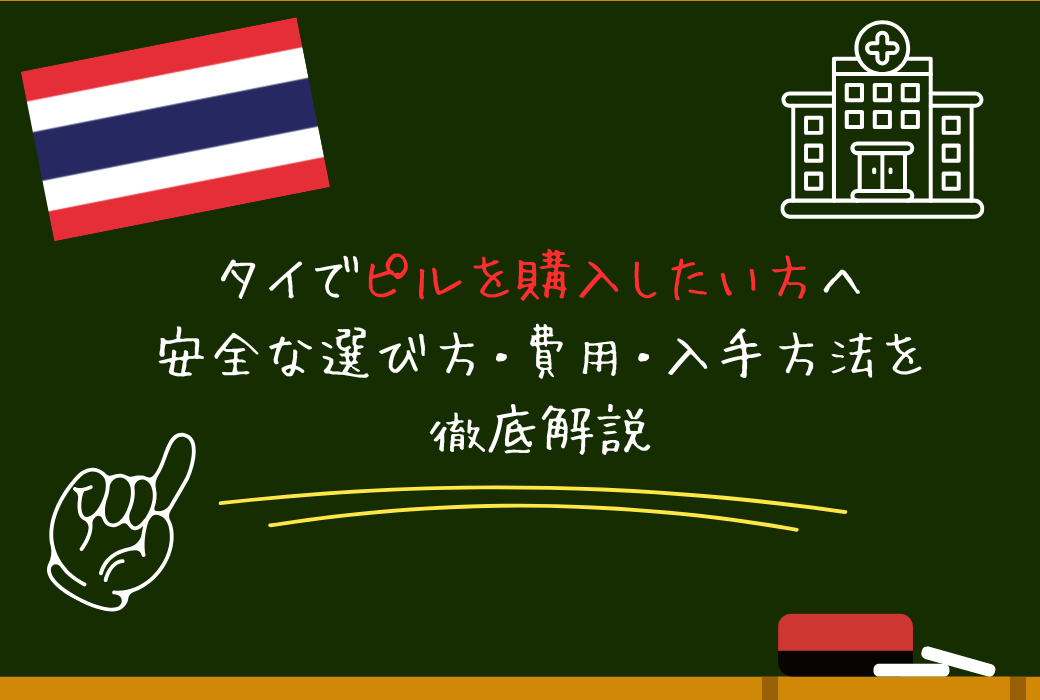 タイでピルを購入したい方へ
安全な選び方・費用・入手方法を
徹底解説